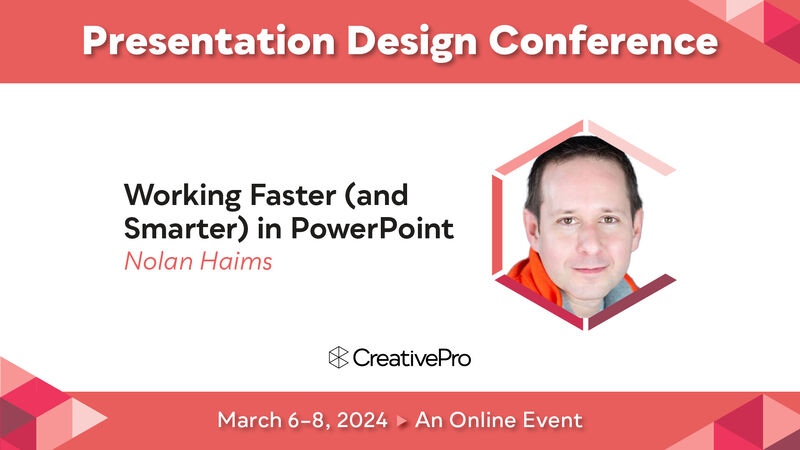 Presentation Design Conference

Working Faster (and Smarter) in PowerPoint
Nolan Haims

CreativePro

March 6–8, 2024 ▸ An Online Event